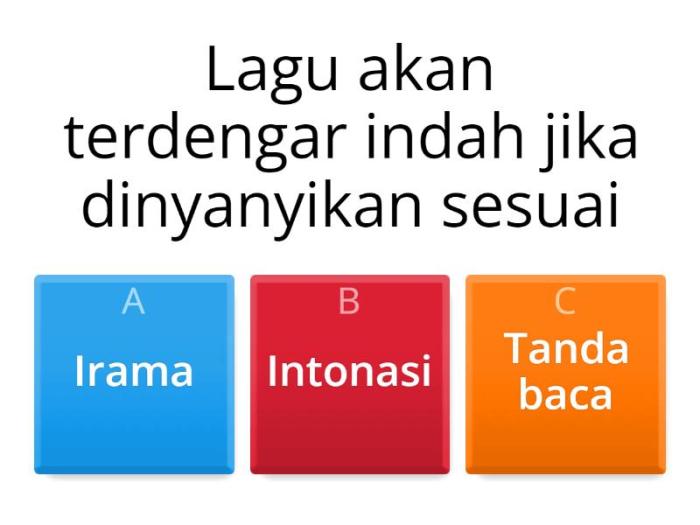 Lagu akan terdengar indah jika dinyanyikan sesuai

A
Irama

B
Intonasi

C
Tanda baca